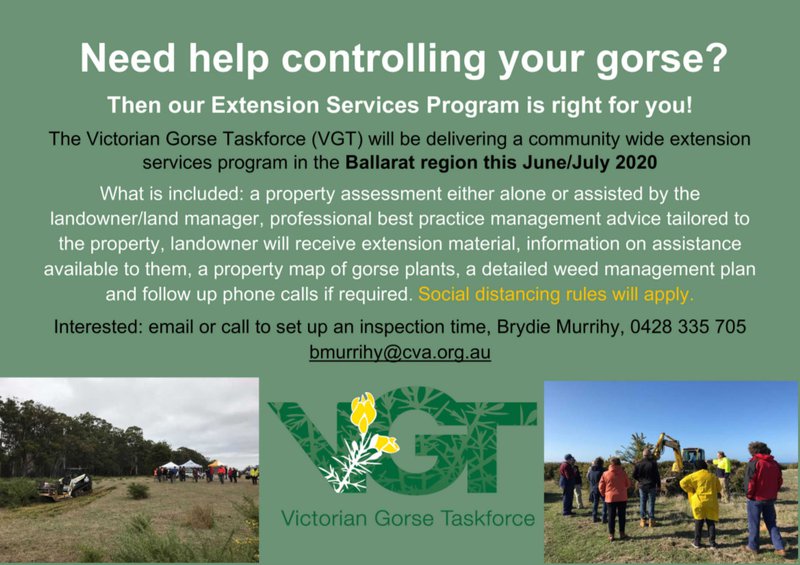 Need help controlling your gorse?

Then our Extension Services Program is right for you!

The Victorian Gorse Taskforce (VGT) will be delivering a community wide extension services program in the Ballarat region this June/July 2020

What is included: a property assessment either alone or assisted by the landowner/land manager, professional best practice management advice tailored to the property, landowner will receive extension material, information on assistance available to them, a property map of gorse plants, a detailed weed management plan and follow up phone calls if required. Social distancing rules will apply.

Interested: email or call to set up an inspection time, Brydie Murrihy, 0428 335 705
bmurrihy@cva.org.au

VGT
Victorian Gorse Taskforce